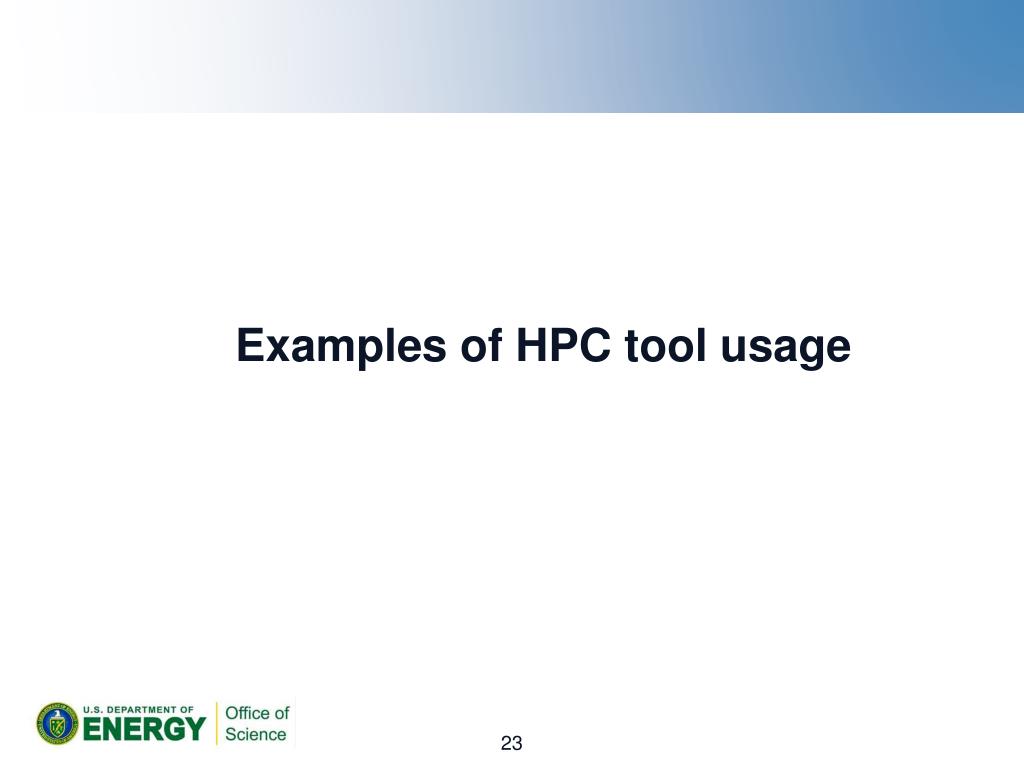 Examples of HPC tool usage

U.S. DEPARTMENT OF ENERGY Office of Science

23